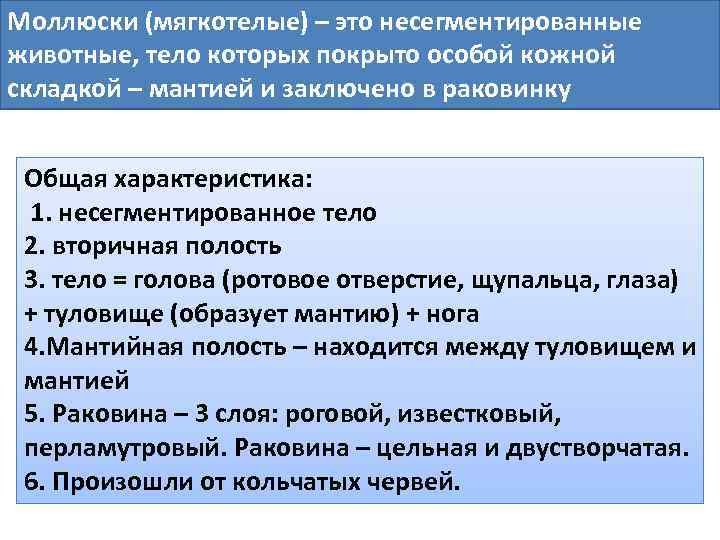 Моллюски (мягкотелые) – это несегментированные животные, тело которых покрыто особой кожной складкой – мантией и заключено в раковинку

Общая характеристика:
1. несегментированное тело
2. вторичная полость
3. тело = голова (ротовое отверстие, щупальца, глаза) + туловище (образует мантию) + нога
4.Мантийная полость – находится между туловищем и мантией
5. Раковина – 3 слоя: роговой, известковый, перламутровый. Раковина – цельная и двустворчатая.
6. Произошли от кольчатых червей.